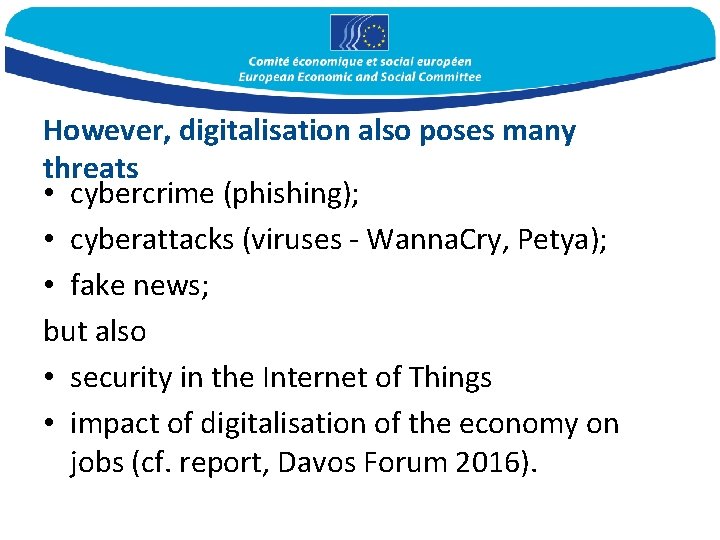 Comité économique et social européen
European Economic and Social Committee

However, digitalisation also poses many threats

• cybercrime (phishing);
• cyberattacks (viruses - WannaCry, Petya);
• fake news;

but also

• security in the Internet of Things
• impact of digitalisation of the economy on jobs (cf. report, Davos Forum 2016).